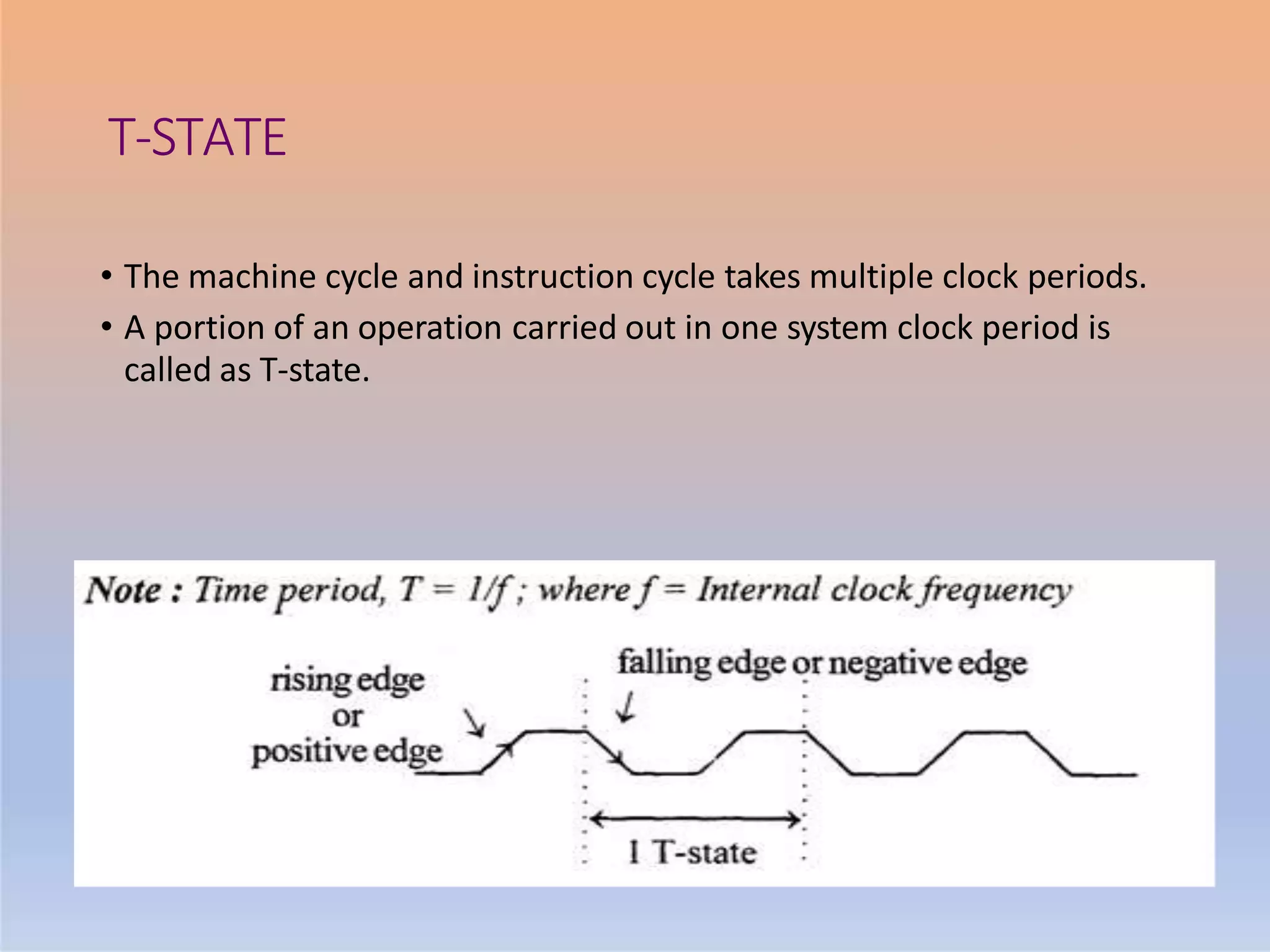 T-STATE

• The machine cycle and instruction cycle takes multiple clock periods.

• A portion of an operation carried out in one system clock period is called as T-state.

Note : Time period, $T = 1/f$ ; where $f$ = Internal clock frequency

rising edge or positive edge

falling edge or negative edge

1 T-state